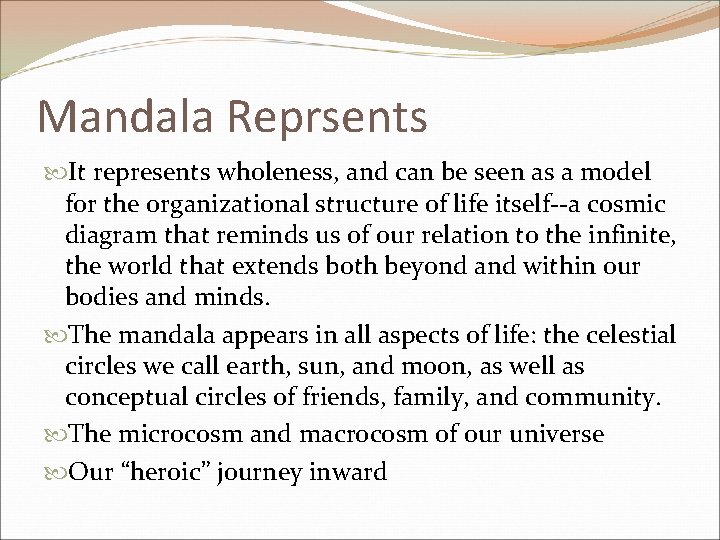 Mandala Reprsents

It represents wholeness, and can be seen as a model for the organizational structure of life itself--a cosmic diagram that reminds us of our relation to the infinite, the world that extends both beyond and within our bodies and minds.

The mandala appears in all aspects of life: the celestial circles we call earth, sun, and moon, as well as conceptual circles of friends, family, and community.

The microcosm and macrocosm of our universe

Our “heroic” journey inward